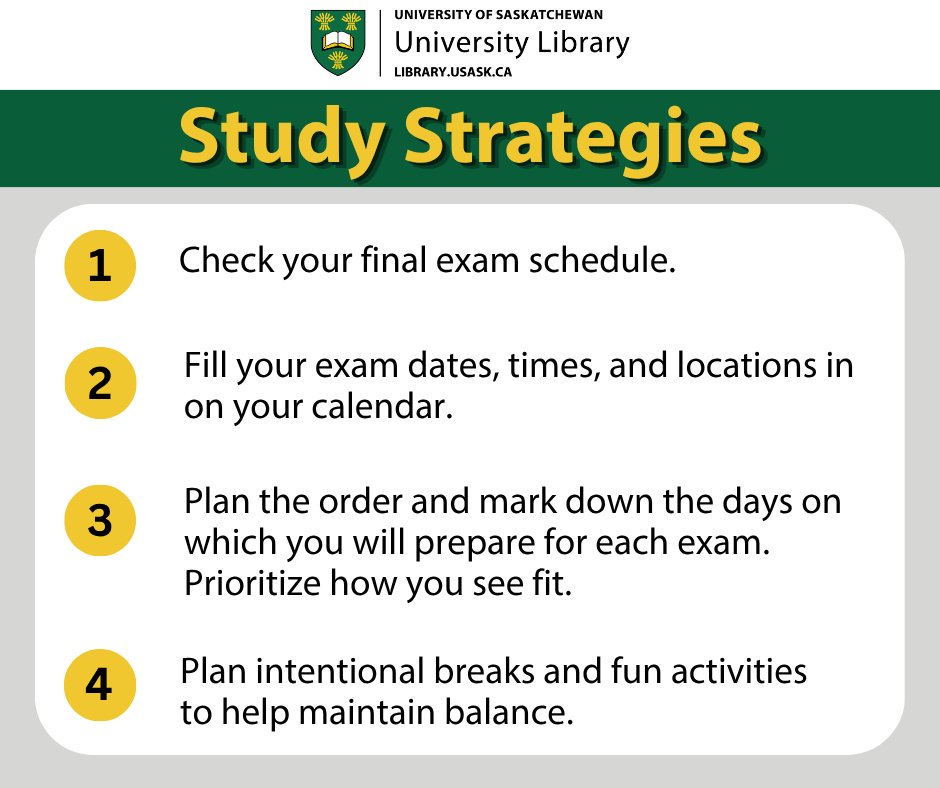 UNIVERSITY OF SASKATCHEWAN
University Library
LIBRARY.USASK.CA

Study Strategies

1 Check your final exam schedule.

2 Fill your exam dates, times, and locations in on your calendar.

3 Plan the order and mark down the days on which you will prepare for each exam. Prioritize how you see fit.

4 Plan intentional breaks and fun activities to help maintain balance.